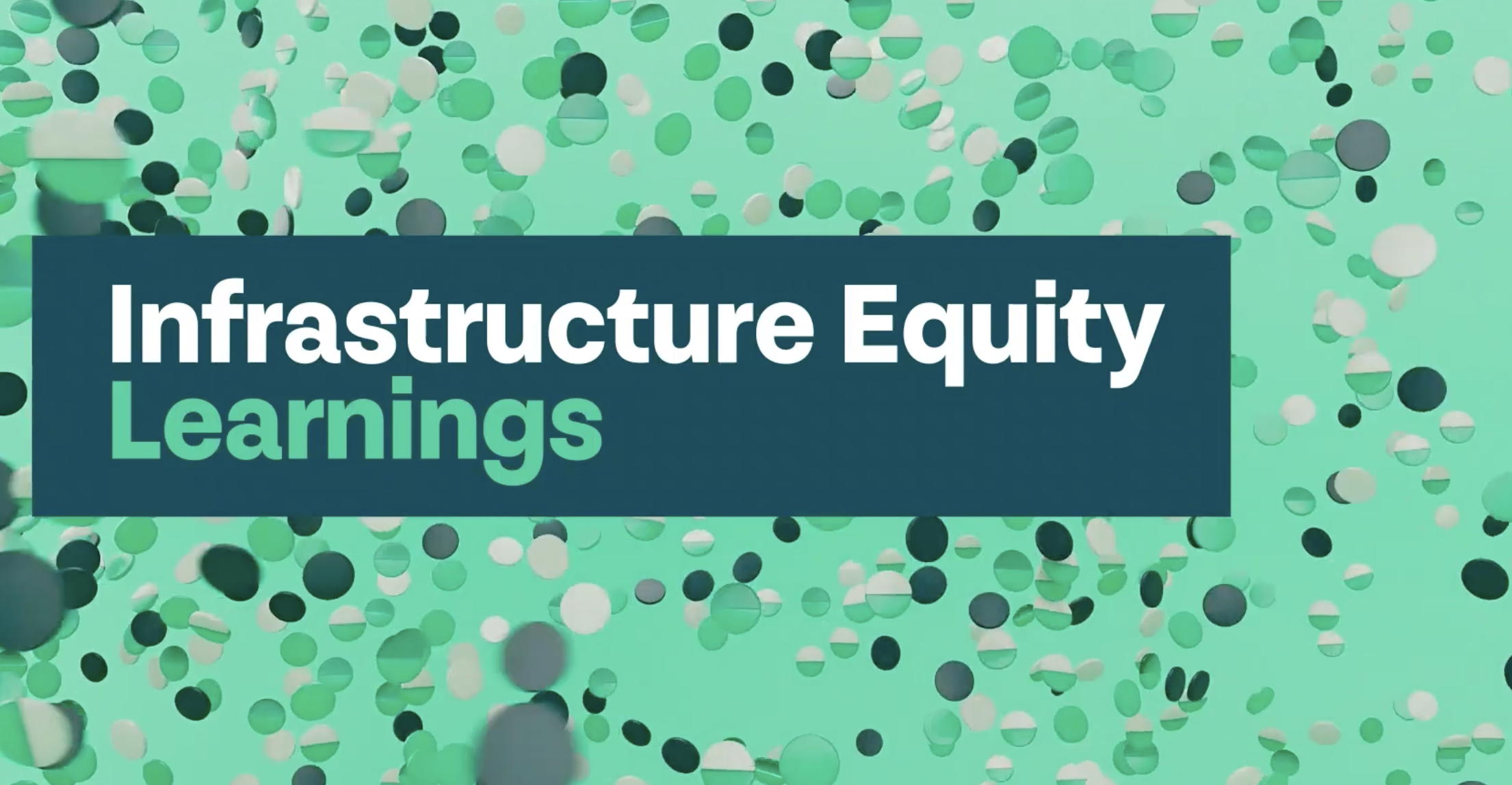 Infrastructure Equity
Learnings